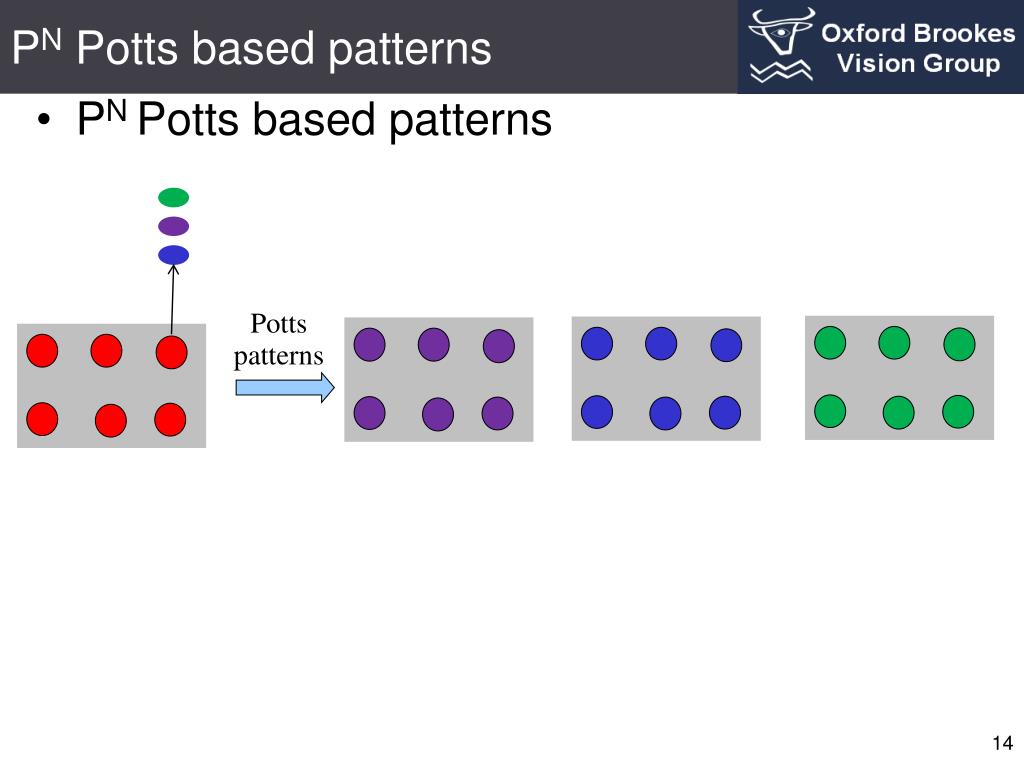 $P^N$ Potts based patterns

Oxford Brookes Vision Group

• $P^N$ Potts based patterns

Potts patterns

14